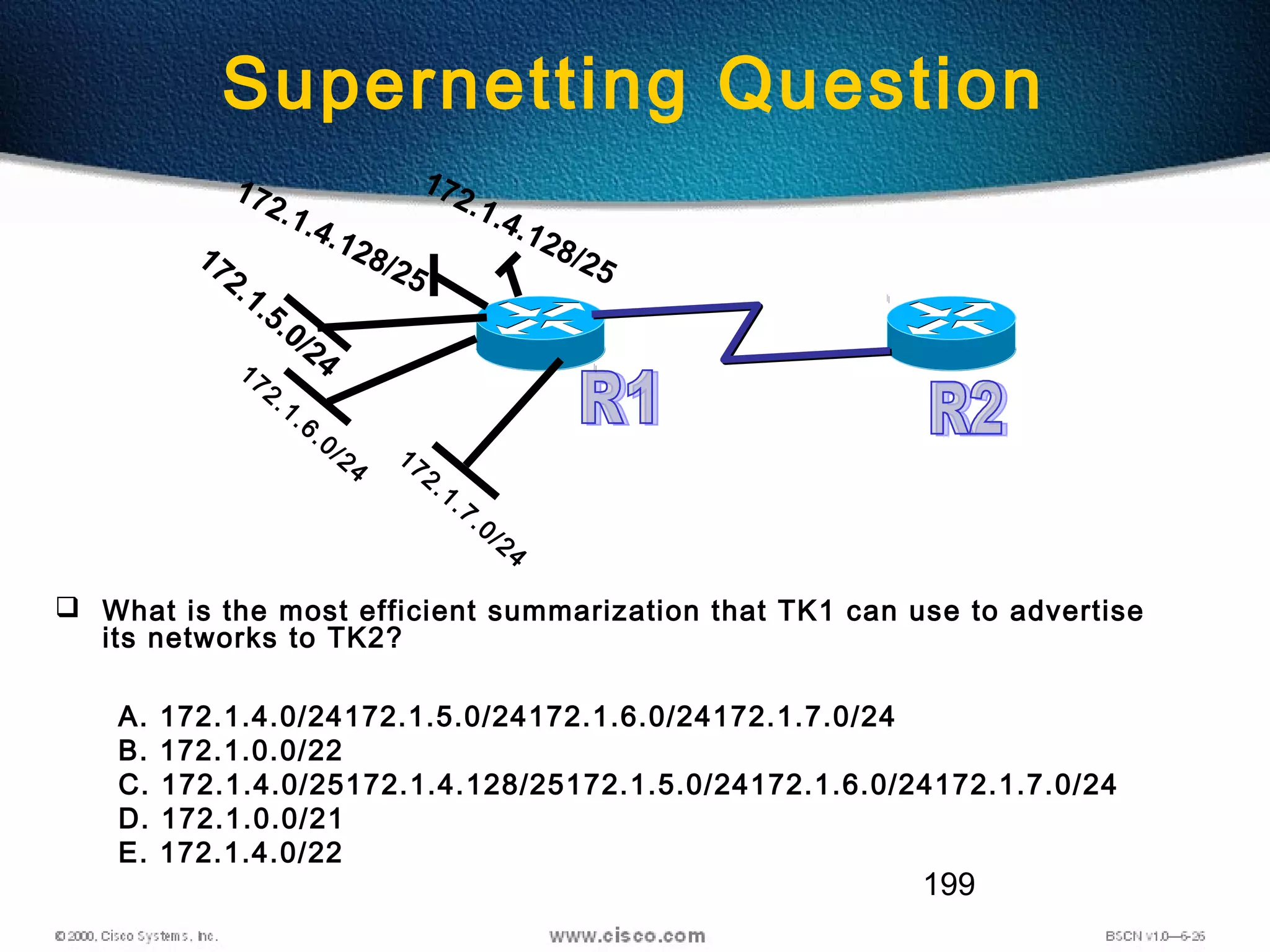 Supernetting Question

172.1.4.128/25

172.1.4.128/25

172.1.5.0/24

172.1.6.0/24

172.1.7.0/24

R1

R2

❑ What is the most efficient summarization that TK1 can use to advertise its networks to TK2?

A. 172.1.4.0/24172.1.5.0/24172.1.6.0/24172.1.7.0/24
B. 172.1.0.0/22
C. 172.1.4.0/25172.1.4.128/25172.1.5.0/24172.1.6.0/24172.1.7.0/24
D. 172.1.0.0/21
E. 172.1.4.0/22

199

© 2000, Cisco Systems, Inc.

www.cisco.com

BSCN v1.0—6-26